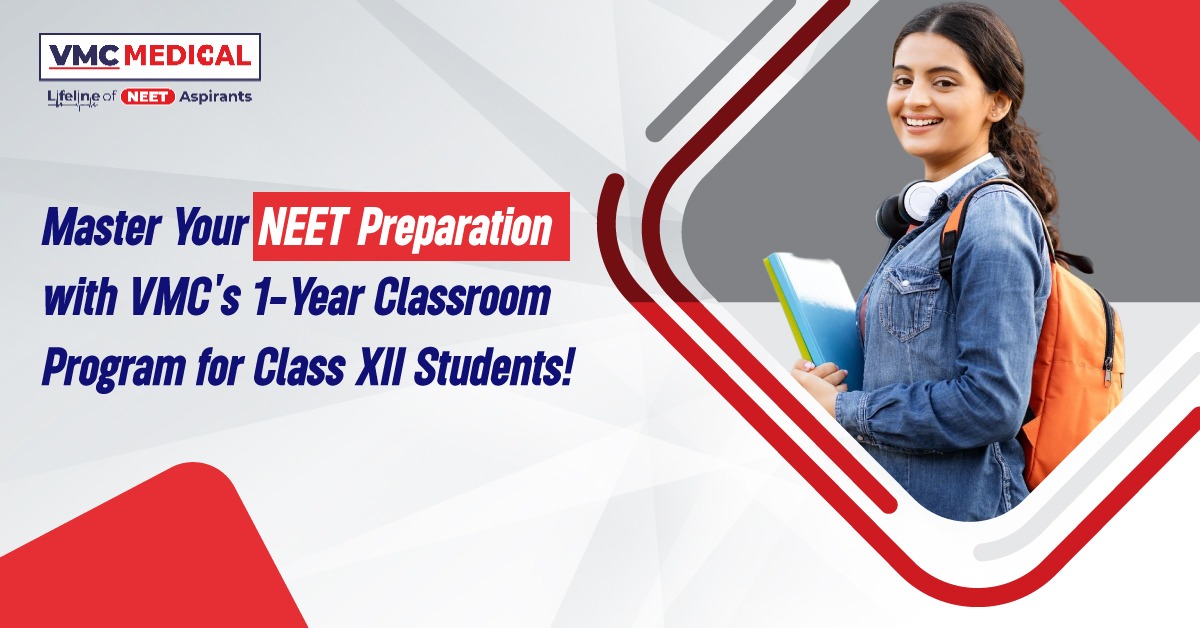 VMC MEDICAL
Lifeline of NEET Aspirants

Master Your NEET Preparation with VMC's 1-Year Classroom Program for Class XII Students!